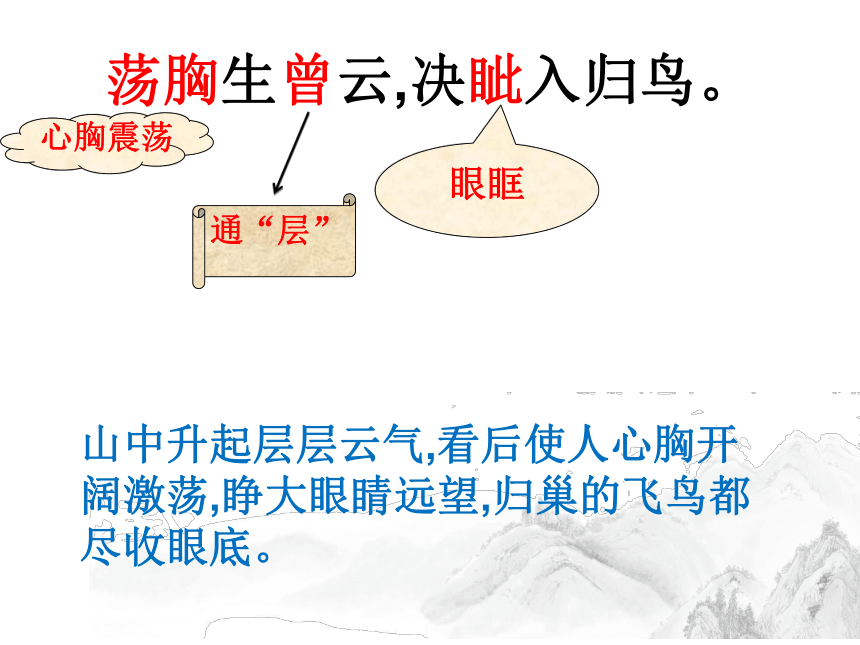 荡胸生曾云,决眦入归鸟。

心胸震荡

眼眶

通“层”

山中升起层层云气,看后使人心胸开阔激荡,睁大眼睛远望,归巢的飞鸟都尽收眼底。